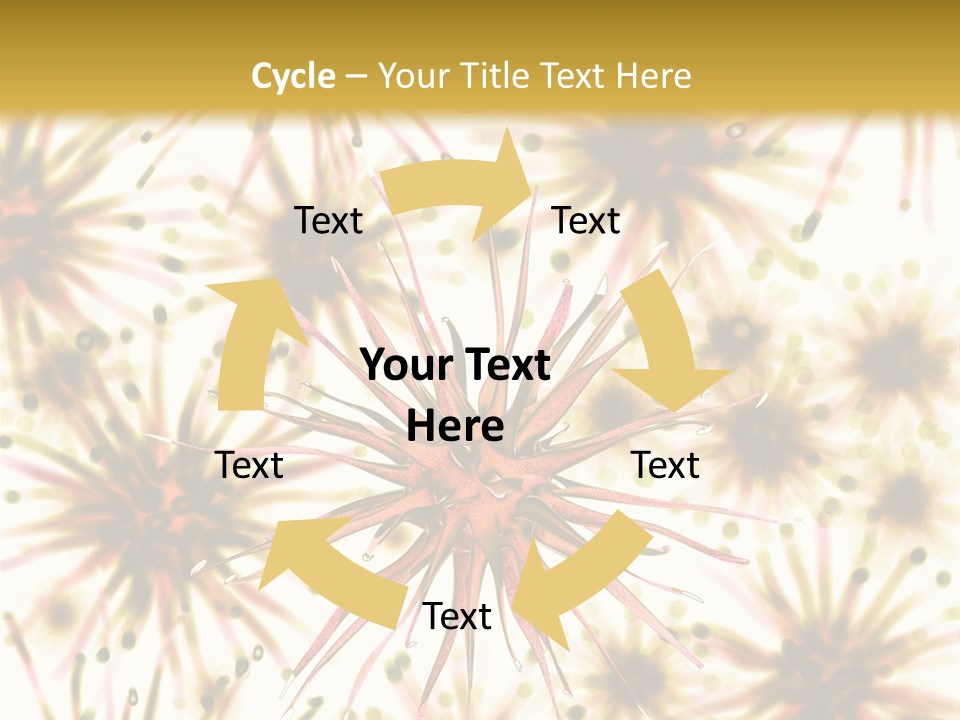 Cycle – Your Title Text Here

Text

Text

Your Text Here

Text

Text

Text